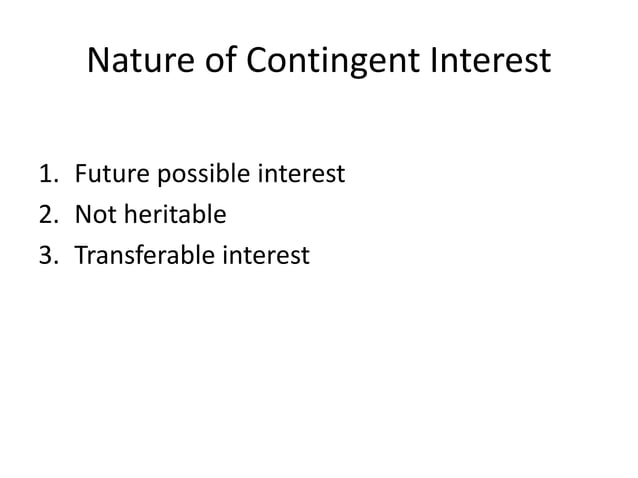 Nature of Contingent Interest

1. Future possible interest
2. Not heritable
3. Transferable interest